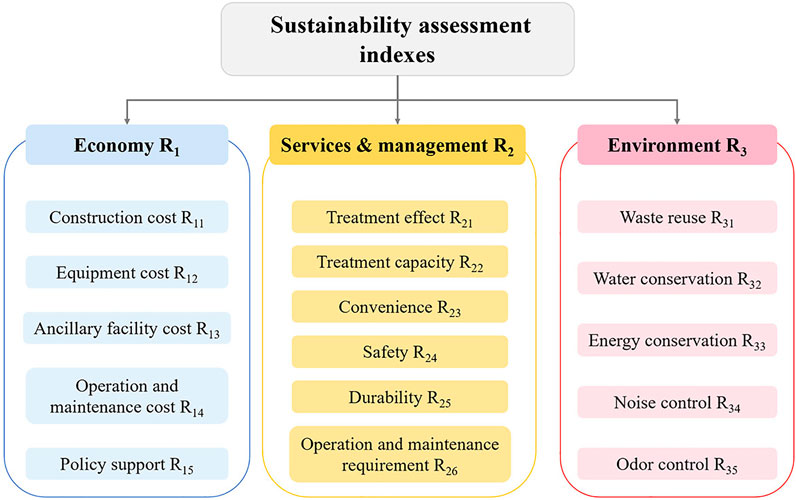 Sustainability assessment indexes

Economy $R_1$

Construction cost $R_{11}$

Equipment cost $R_{12}$

Ancillary facility cost $R_{13}$

Operation and maintenance cost $R_{14}$

Policy support $R_{15}$

Services & management $R_2$

Treatment effect $R_{21}$

Treatment capacity $R_{22}$

Convenience $R_{23}$

Safety $R_{24}$

Durability $R_{25}$

Operation and maintenance requirement $R_{26}$

Environment $R_3$

Waste reuse $R_{31}$

Water conservation $R_{32}$

Energy conservation $R_{33}$

Noise control $R_{34}$

Odor control $R_{35}$